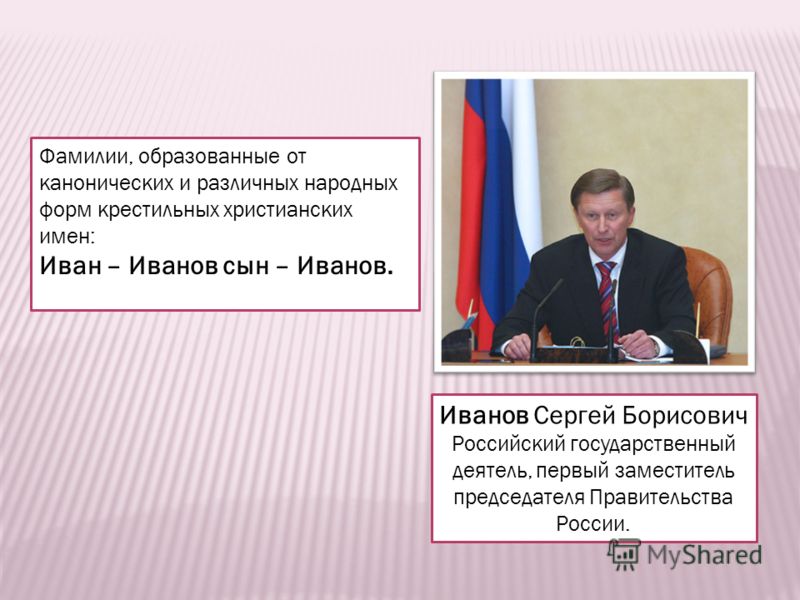 Фамилии, образованные от канонических и различных народных форм крестильных христианских имен:
Иван – Иванов сын – Иванов.

Иванов Сергей Борисович
Российский государственный деятель, первый заместитель председателя Правительства России.

MyShared